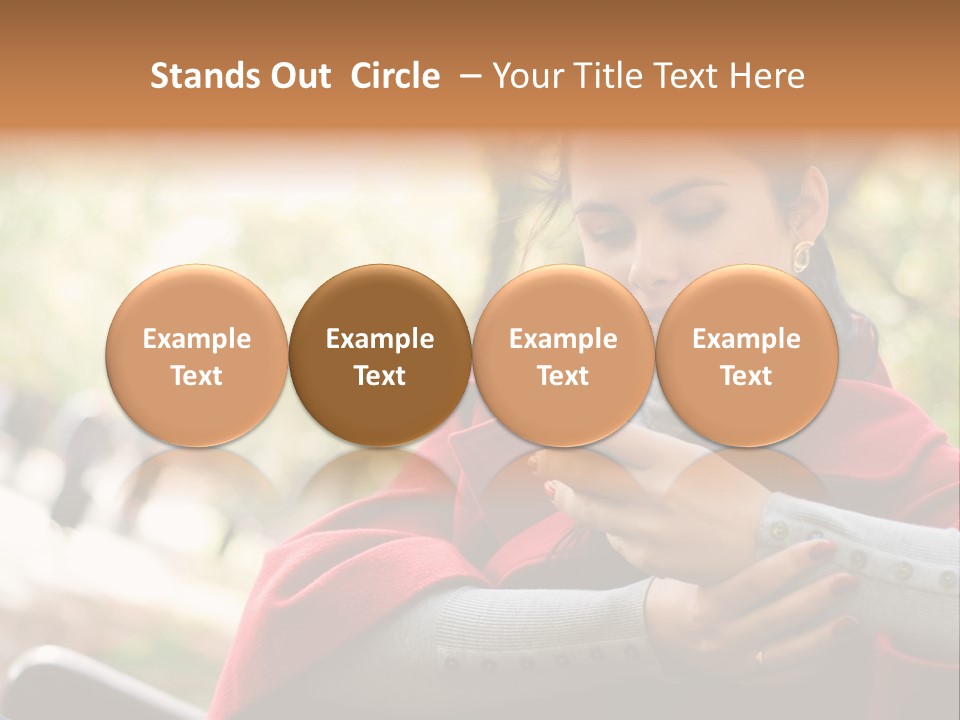 Stands Out Circle – Your Title Text Here

Example Text

Example Text

Example Text

Example Text